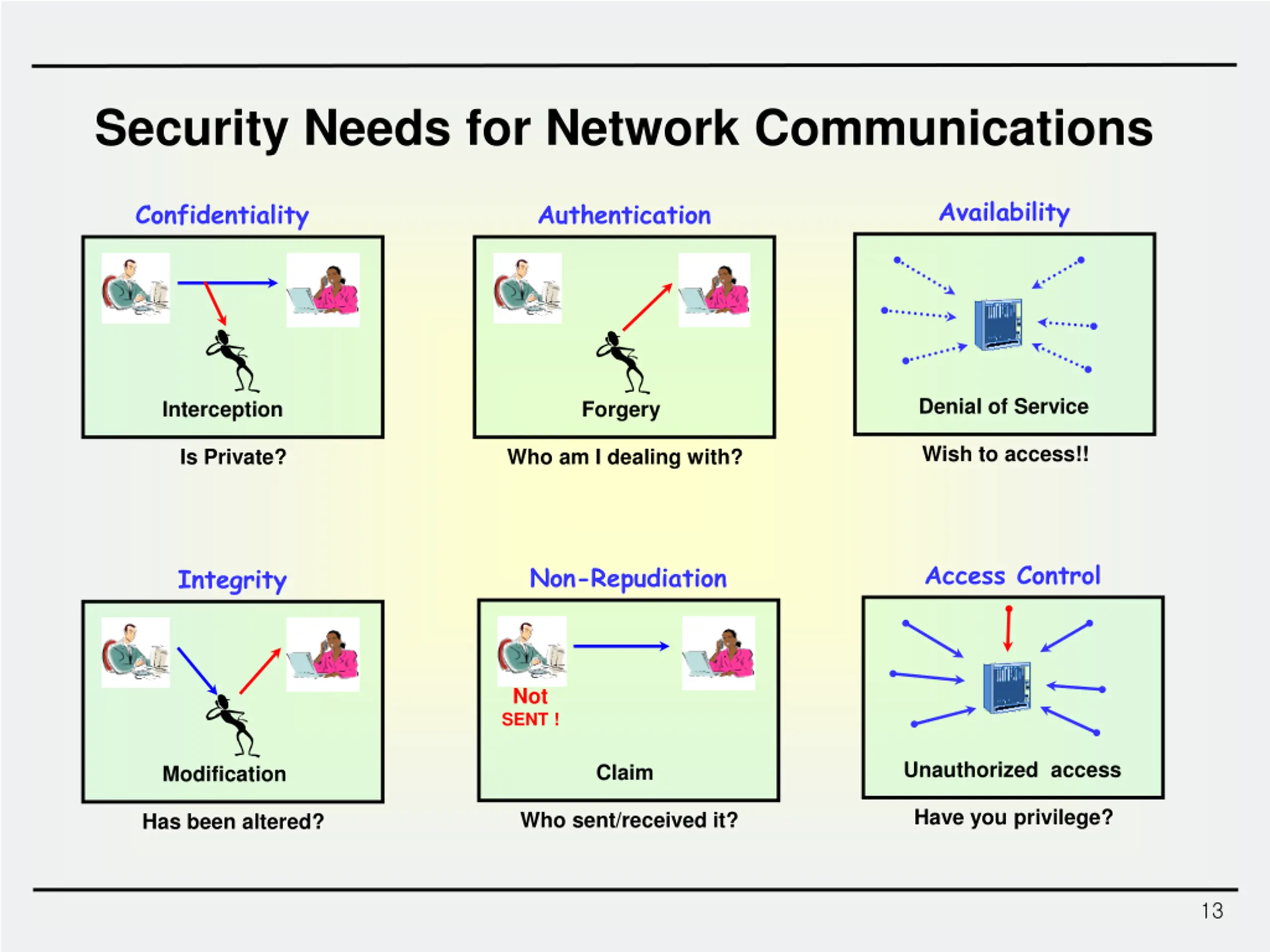 Security Needs for Network Communications

Confidentiality

Interception

Is Private?

Authentication

Forgery

Who am I dealing with?

Availability

Denial of Service

Wish to access!!

Integrity

Modification

Has been altered?

Non-Repudiation

Not SENT !

Claim

Who sent/received it?

Access Control

Unauthorized access

Have you privilege?

13